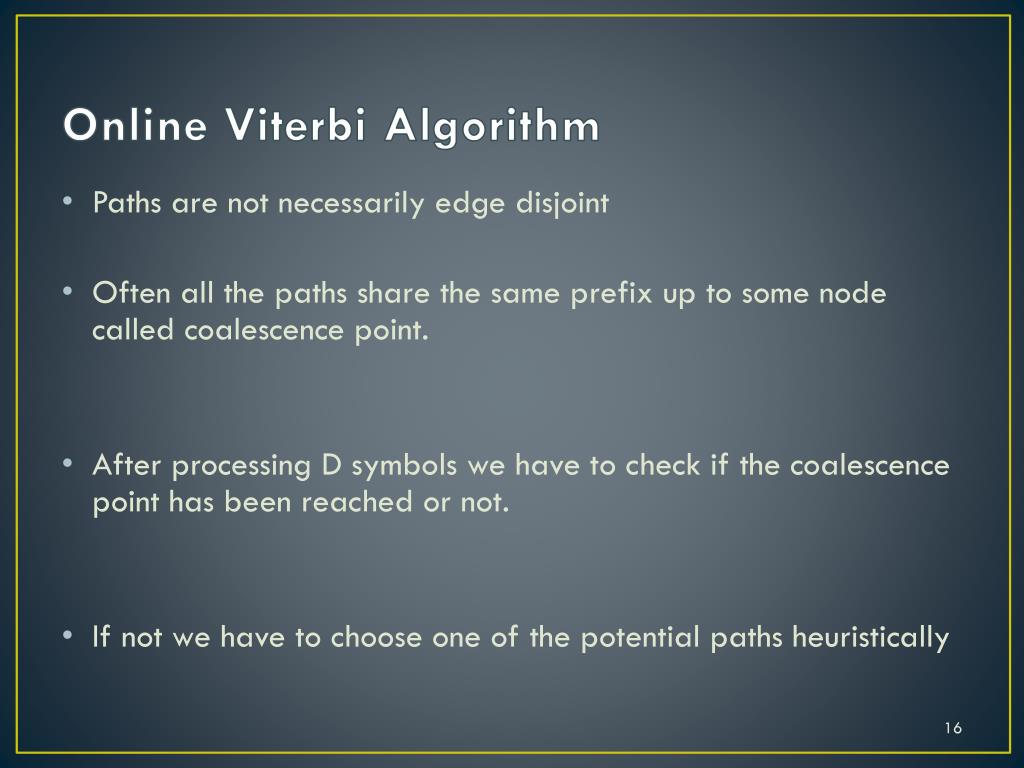 Online Viterbi Algorithm

• Paths are not necessarily edge disjoint

• Often all the paths share the same prefix up to some node called coalescence point.

• After processing D symbols we have to check if the coalescence point has been reached or not.

• If not we have to choose one of the potential paths heuristically

16